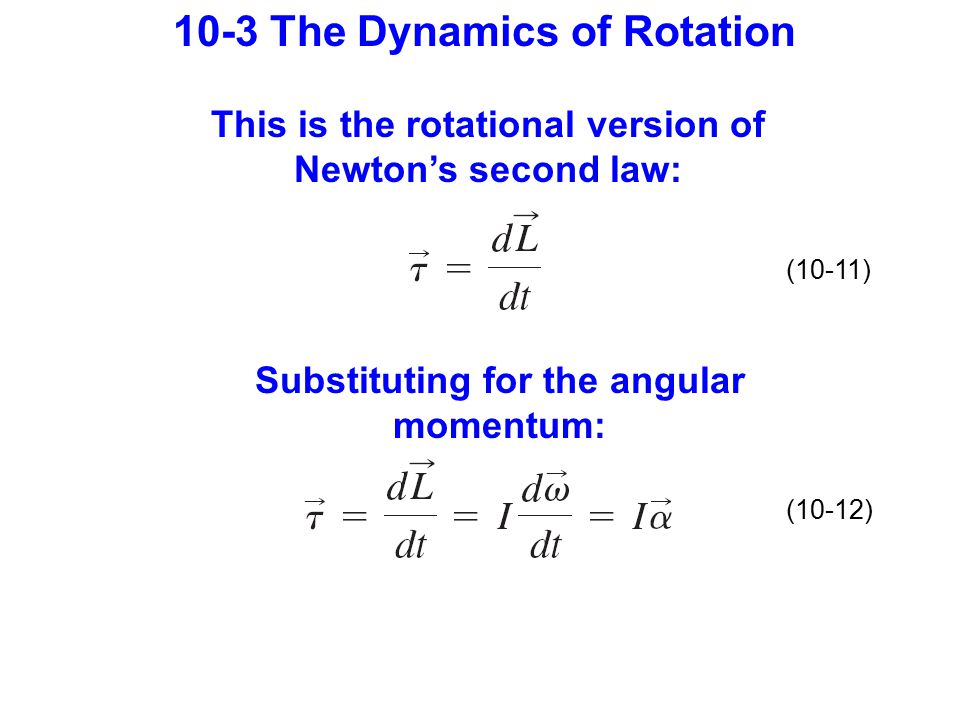 10-3 The Dynamics of Rotation

This is the rotational version of Newton’s second law:

$\vec{\tau} = \frac{d\vec{L}}{dt}$ (10-11)

Substituting for the angular momentum:

$\vec{\tau} = \frac{d\vec{L}}{dt} = I\frac{d\vec{\omega}}{dt} = I\vec{\alpha}$ (10-12)